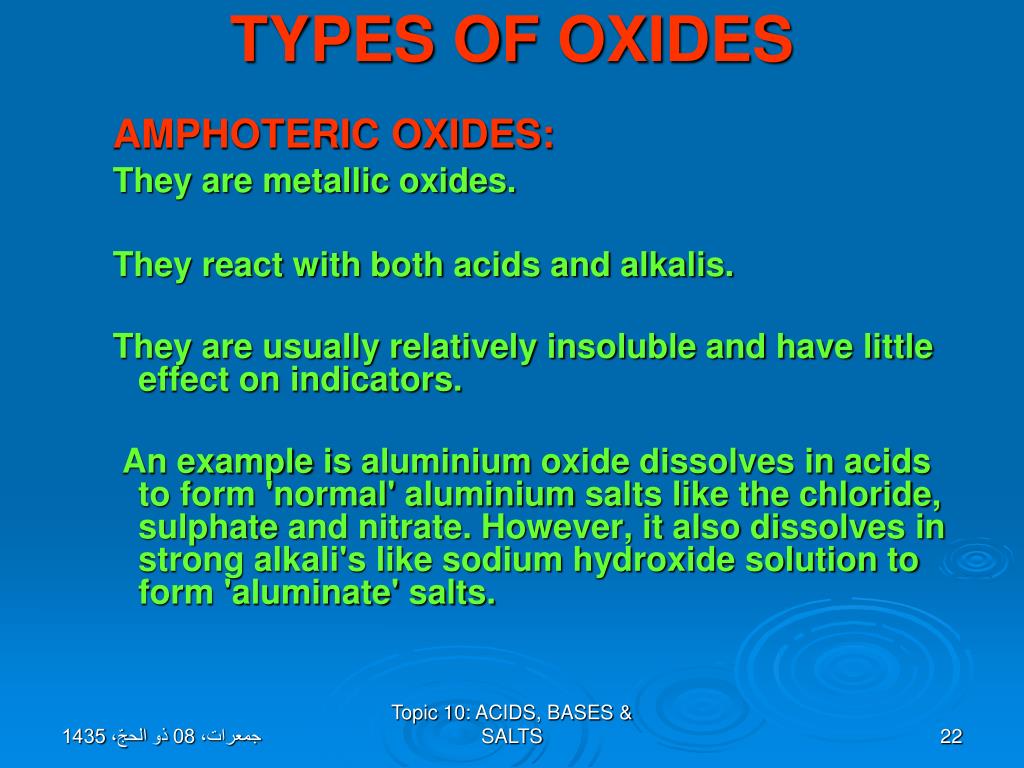 TYPES OF OXIDES

AMPHOTERIC OXIDES:

They are metallic oxides.

They react with both acids and alkalis.

They are usually relatively insoluble and have little effect on indicators.

An example is aluminium oxide dissolves in acids to form 'normal' aluminium salts like the chloride, sulphate and nitrate. However, it also dissolves in strong alkali's like sodium hydroxide solution to form 'aluminate' salts.

جمعرات، 08 ذو الحج، 1435

Topic 10: ACIDS, BASES & SALTS

22